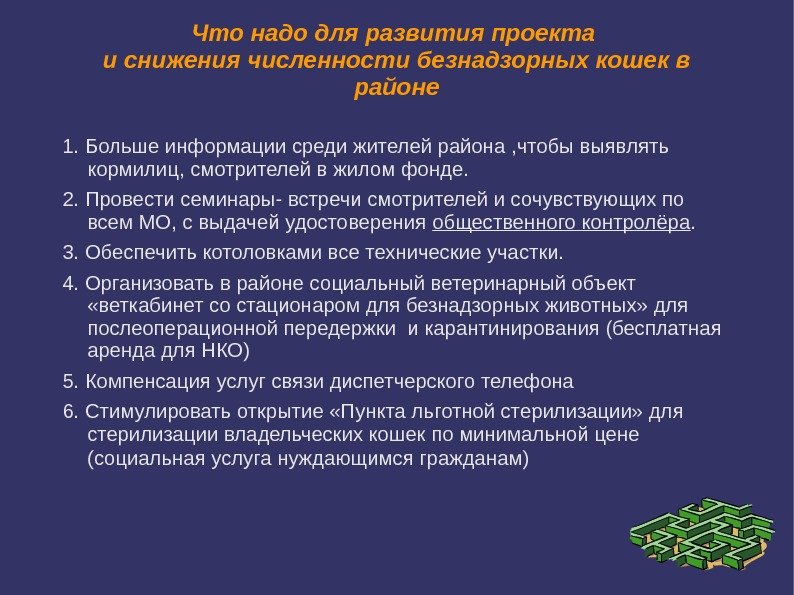 Что надо для развития проекта
и снижения численности безнадзорных кошек в районе

1. Больше информации среди жителей района ,чтобы выявлять кормилиц, смотрителей в жилом фонде.

2. Провести семинары- встречи смотрителей и сочувствующих по всем МО, с выдачей удостоверения общественного контролёра.

3. Обеспечить котоловками все технические участки.

4. Организовать в районе социальный ветеринарный объект «веткабинет со стационаром для безнадзорных животных» для послеоперационной передержки и карантинирования (бесплатная аренда для НКО)

5. Компенсация услуг связи диспетчерского телефона

6. Стимулировать открытие «Пункта льготной стерилизации» для стерилизации владельческих кошек по минимальной цене (социальная услуга нуждающимся гражданам)